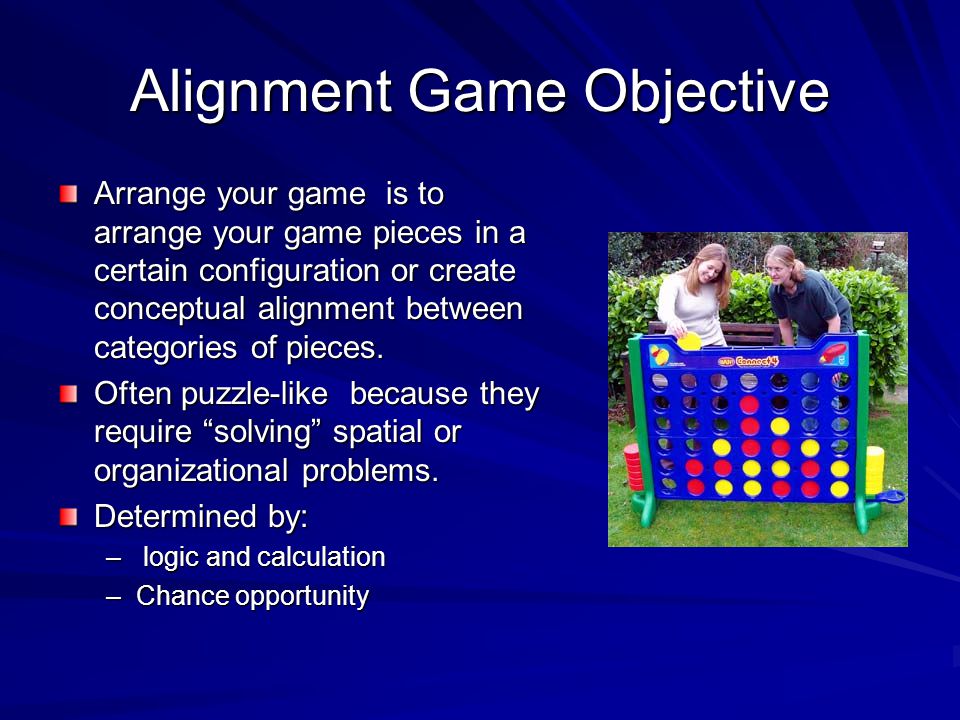 Alignment Game Objective

Arrange your game is to arrange your game pieces in a certain configuration or create conceptual alignment between categories of pieces.

Often puzzle-like because they require “solving” spatial or organizational problems.

Determined by:

– logic and calculation

– Chance opportunity

Connect 4